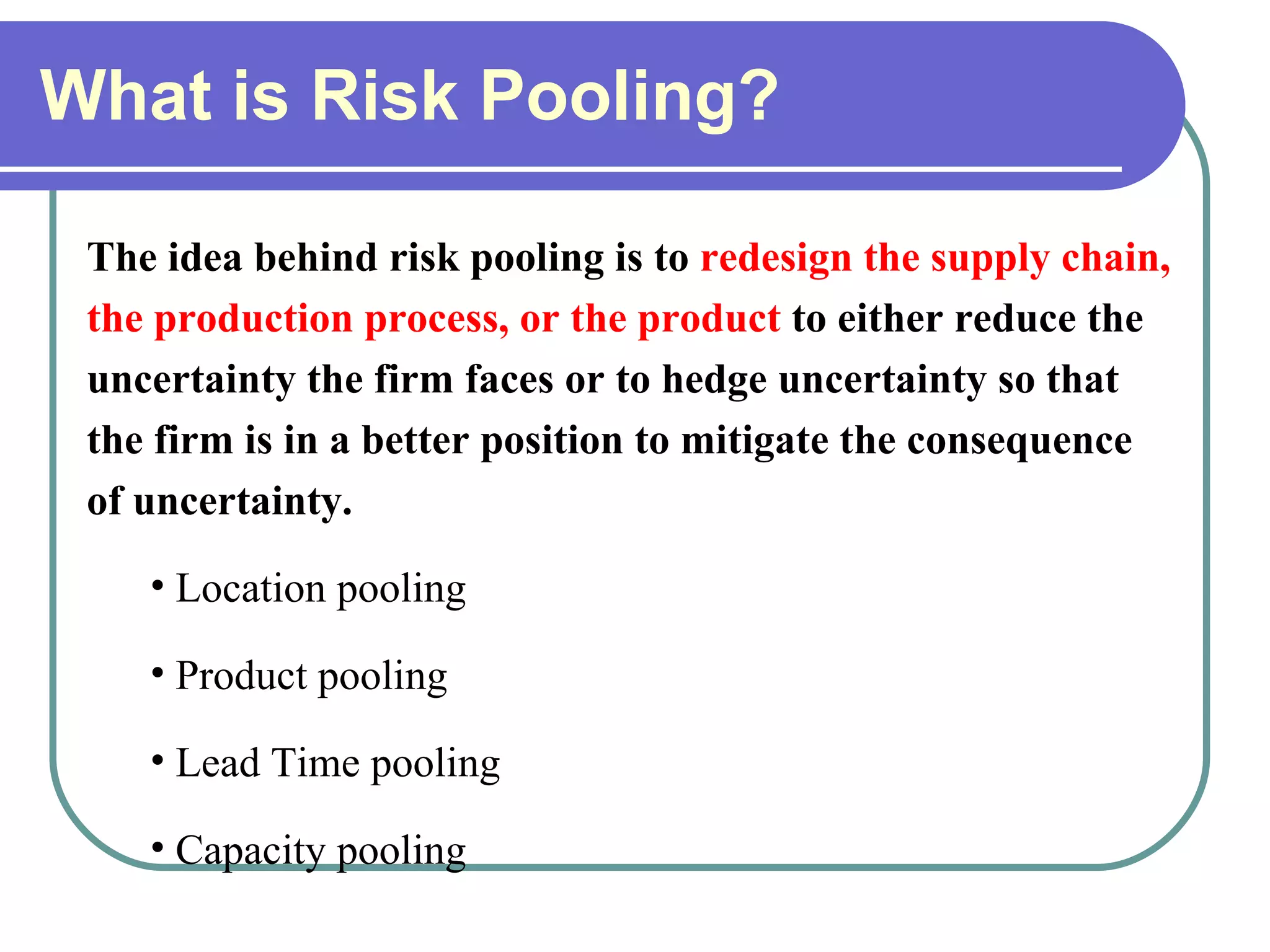 What is Risk Pooling?

The idea behind risk pooling is to redesign the supply chain, the production process, or the product to either reduce the uncertainty the firm faces or to hedge uncertainty so that the firm is in a better position to mitigate the consequence of uncertainty.

• Location pooling

• Product pooling

• Lead Time pooling

• Capacity pooling